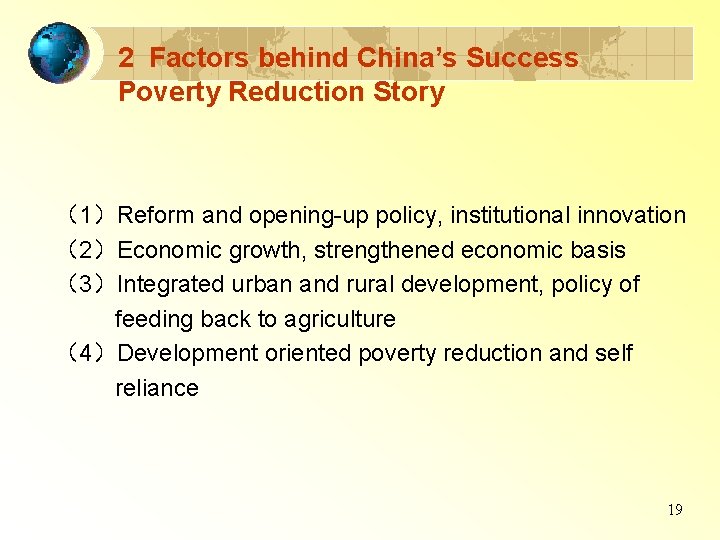 2 Factors behind China's Success Poverty Reduction Story

（1）Reform and opening-up policy, institutional innovation
（2）Economic growth, strengthened economic basis
（3）Integrated urban and rural development, policy of feeding back to agriculture
（4）Development oriented poverty reduction and self reliance

19